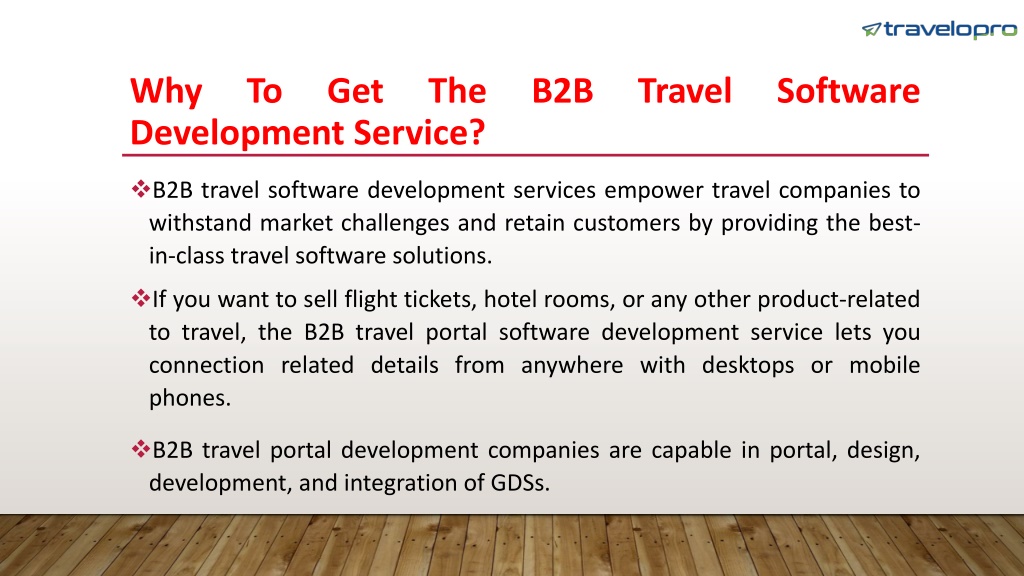 travelopro

Why To Get The B2B Travel Software Development Service?

❖B2B travel software development services empower travel companies to withstand market challenges and retain customers by providing the best-in-class travel software solutions.

❖If you want to sell flight tickets, hotel rooms, or any other product-related to travel, the B2B travel portal software development service lets you connection related details from anywhere with desktops or mobile phones.

❖B2B travel portal development companies are capable in portal, design, development, and integration of GDSs.